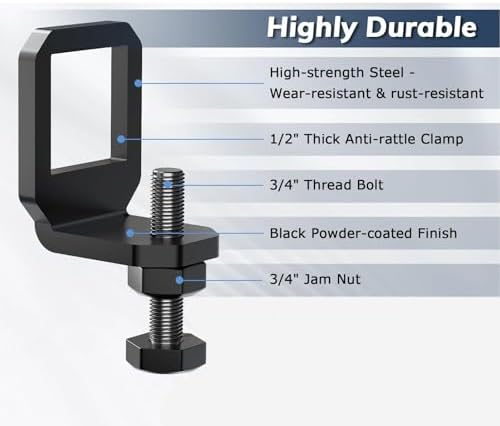 Highly Durable

High-strength Steel - Wear-resistant & rust-resistant

1/2" Thick Anti-rattle Clamp

3/4" Thread Bolt

Black Powder-coated Finish

3/4" Jam Nut